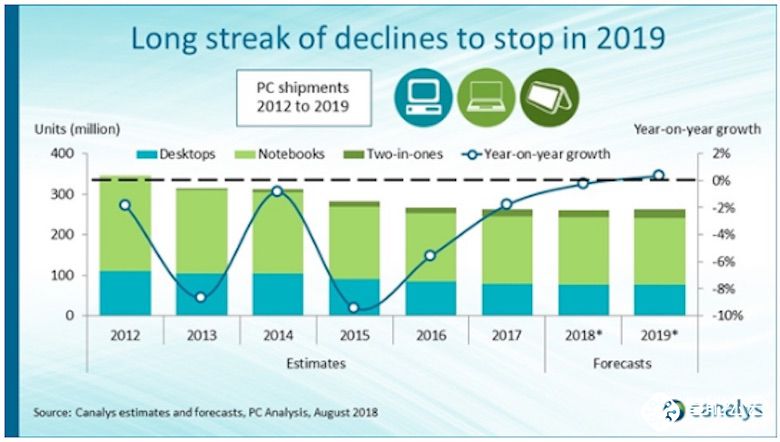 Long streak of declines to stop in 2019

PC shipments 2012 to 2019

Units (million)

Year-on-year growth

Desktops
Notebooks
Two-in-ones
Year-on-year growth

400
300
200
100
0

2%
0%
-2%
-4%
-6%
-8%
-10%

2012
2013
2014
2015
2016
2017
2018*
2019*

Estimates

Forecasts

Source: Canalys estimates and forecasts, PC Analysis, August 2018

canalys